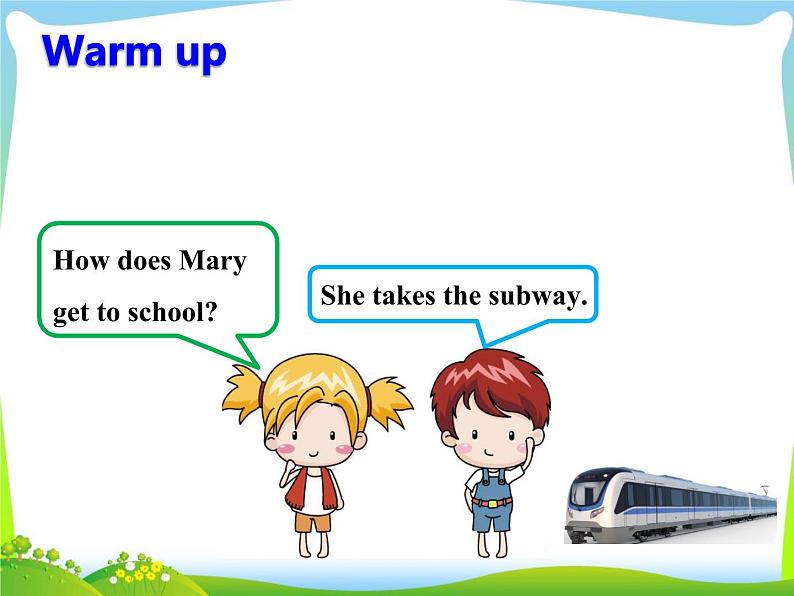 Warm up

How does Mary get to school?

She takes the subway.